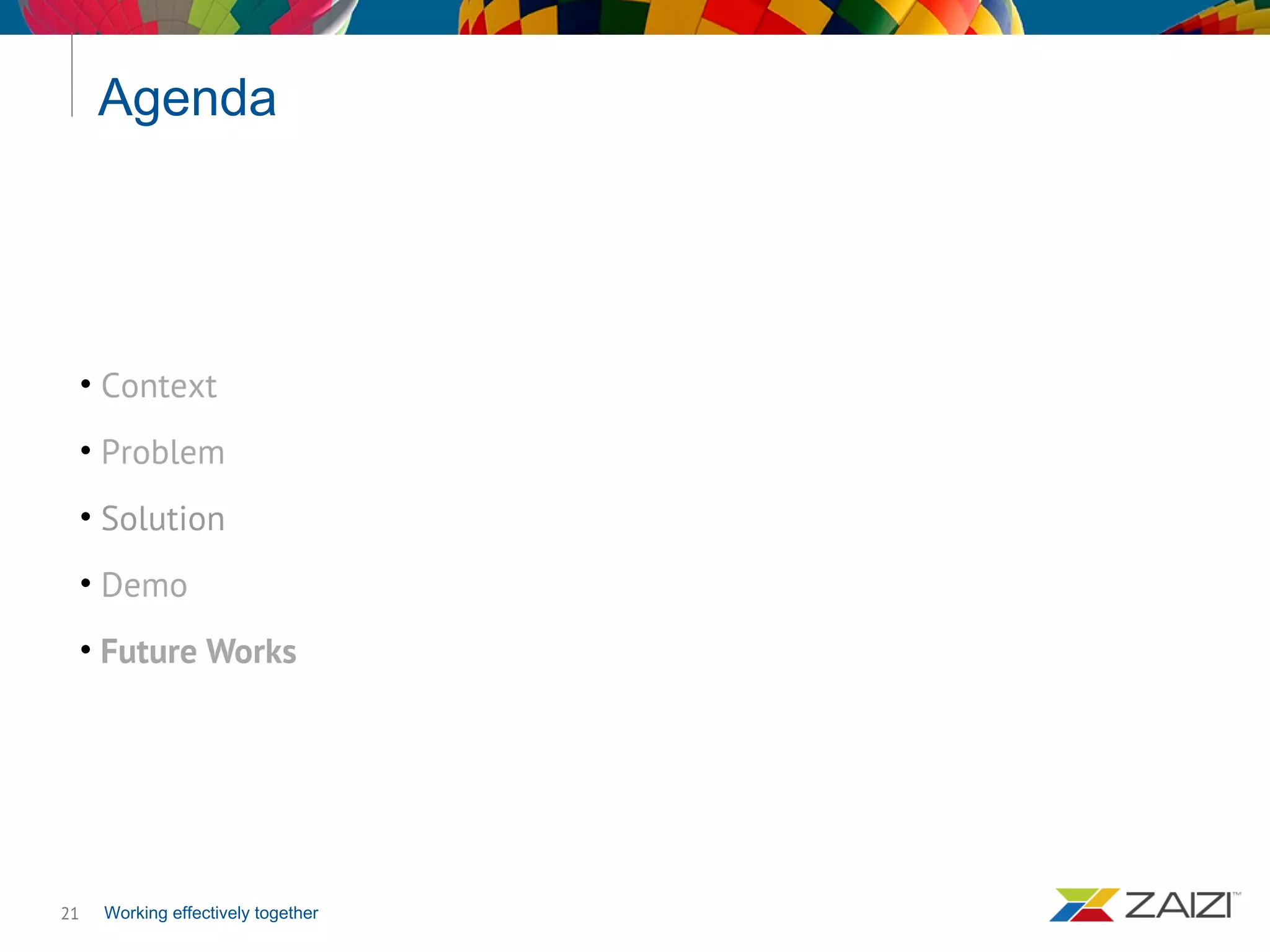 Agenda

• Context
• Problem
• Solution
• Demo
• Future Works

21 Working effectively together

ZAIZI™